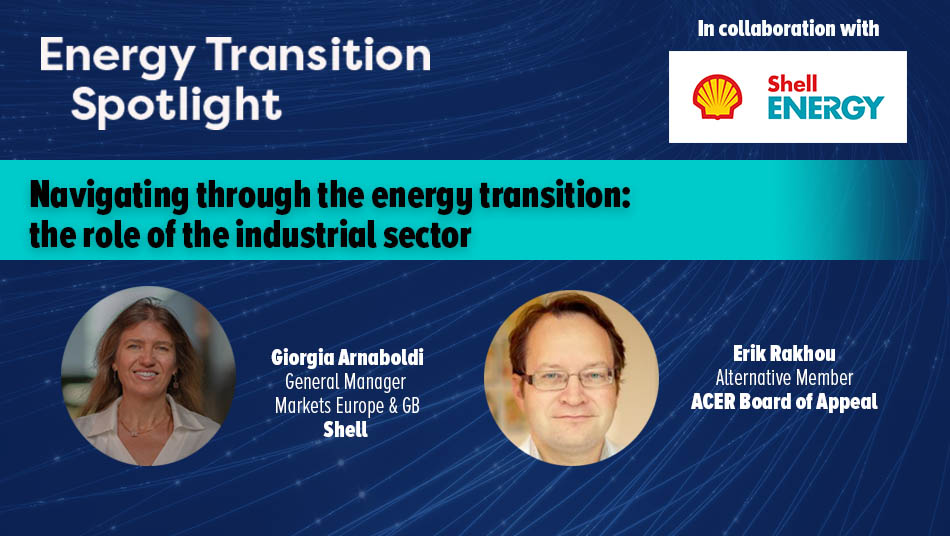 Energy Transition Spotlight

In collaboration with

Shell ENERGY

Navigating through the energy transition: the role of the industrial sector

Giorgia Arnaboldi
General Manager
Markets Europe & GB
Shell

Erik Rakhou
Alternative Member
ACER Board of Appeal